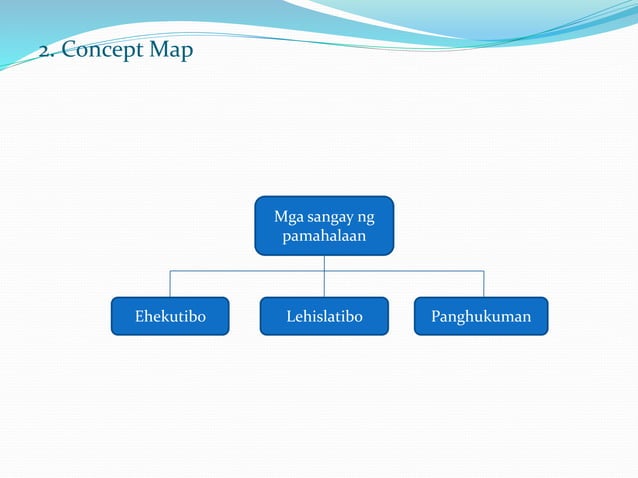 2. Concept Map

Mga sangay ng pamahalaan

Ehekutibo

Lehislatibo

Panghukuman